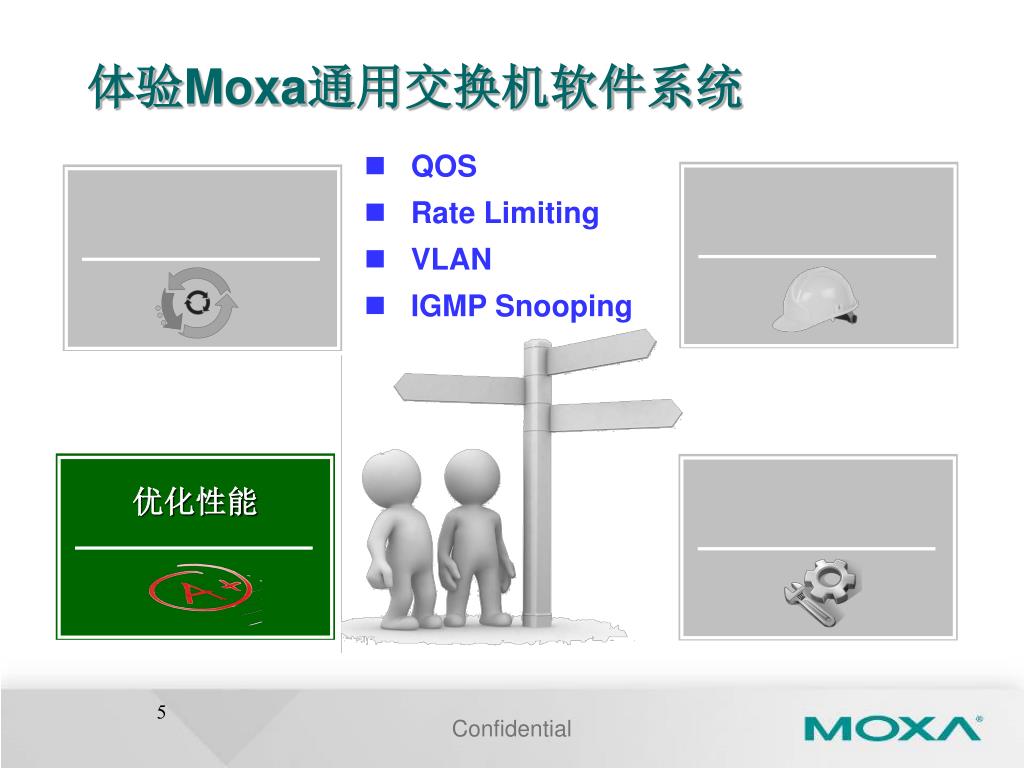 体验Moxa通用交换机软件系统

- QOS
- Rate Limiting
- VLAN
- IGMP Snooping

优化性能

A+

5

Confidential

MOXA®